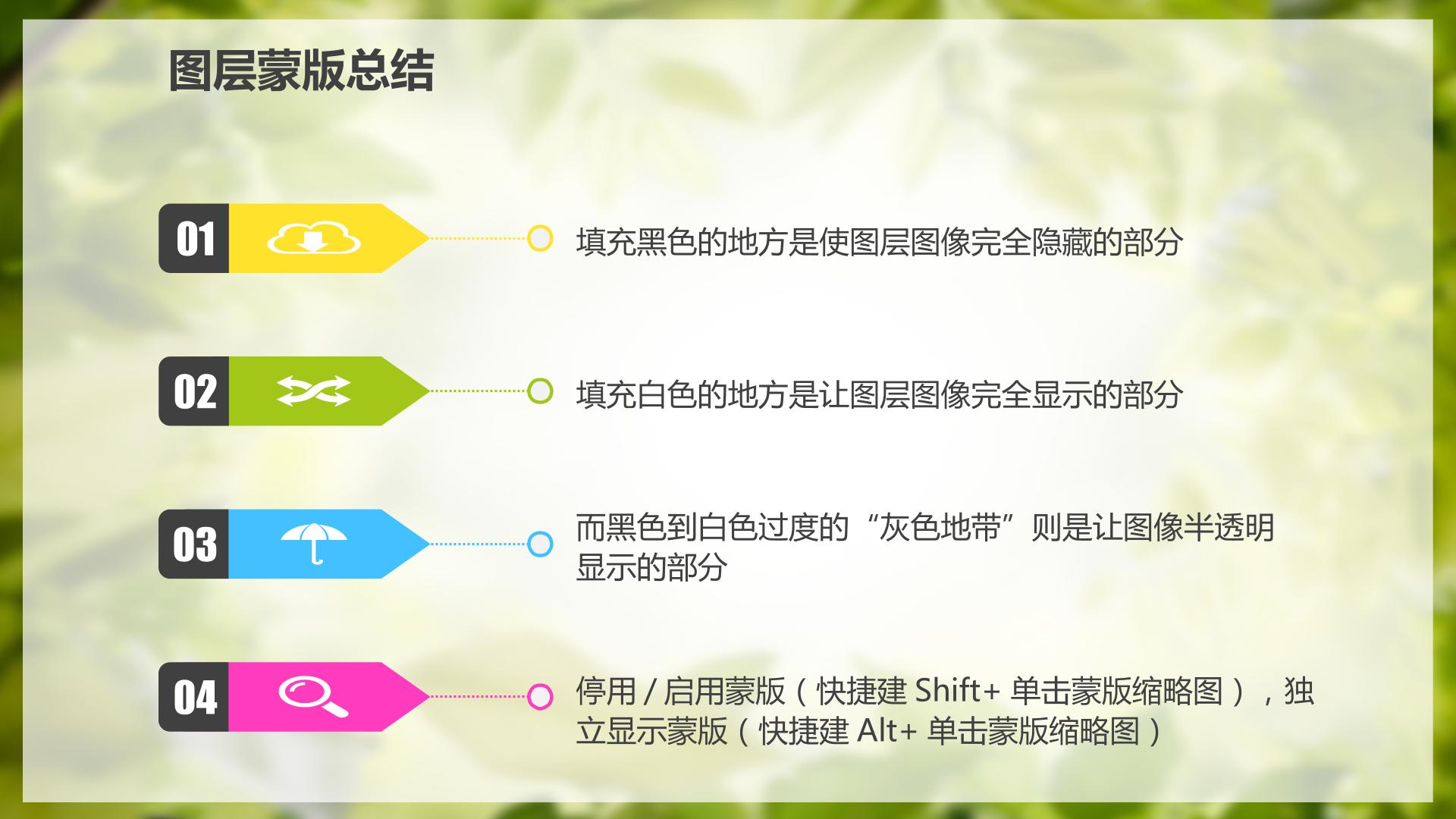 图层蒙版总结

01

填充黑色的地方是使图层图像完全隐藏的部分

02

填充白色的地方是让图层图像完全显示的部分

03

而黑色到白色过度的“灰色地带”则是让图像半透明显示的部分

04

停用 / 启用蒙版（快捷建 Shift+ 单击蒙版缩略图），独立显示蒙版（快捷建 Alt+ 单击蒙版缩略图）